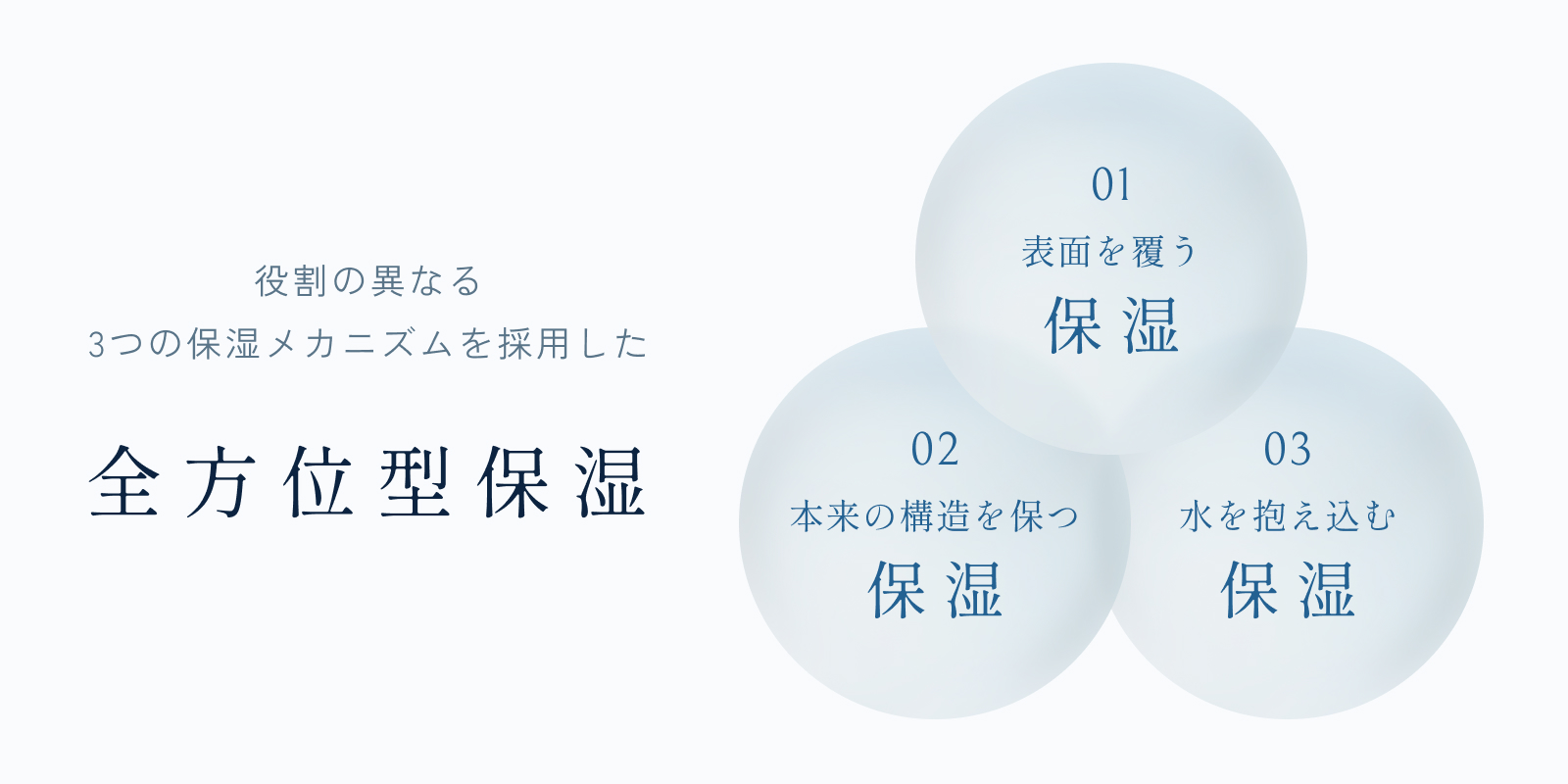 役割の異なる
3つの保湿メカニズムを採用した

全方位型保湿

01
表面を覆う
保湿

02
本来の構造を保つ
保湿

03
水を抱え込む
保湿